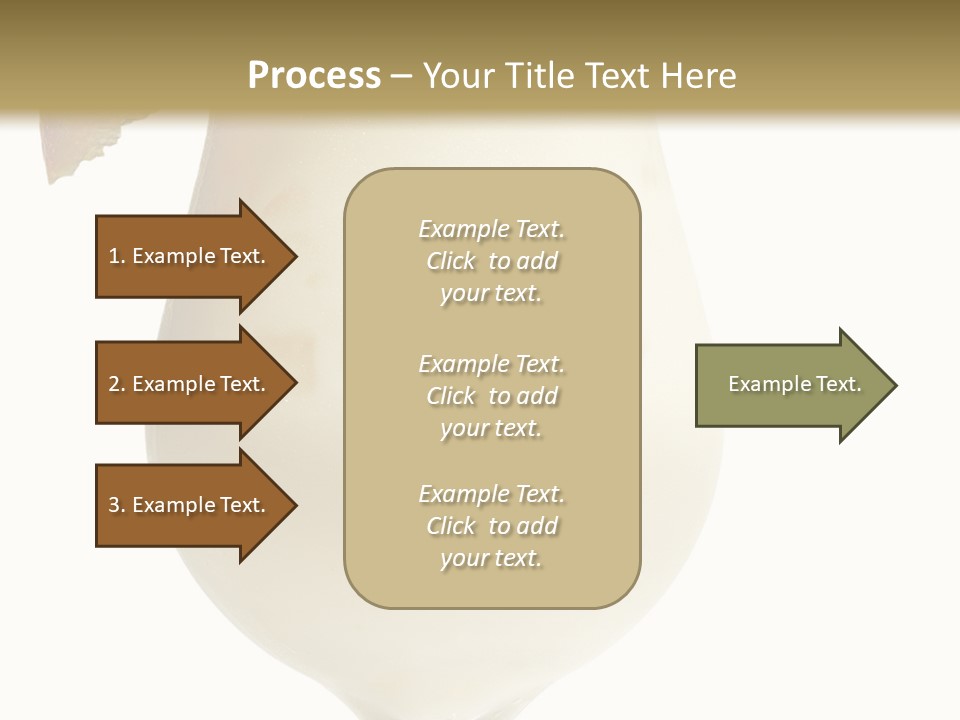 Process – Your Title Text Here

1. Example Text.

2. Example Text.

3. Example Text.

Example Text. Click to add your text.

Example Text. Click to add your text.

Example Text. Click to add your text.

Example Text.